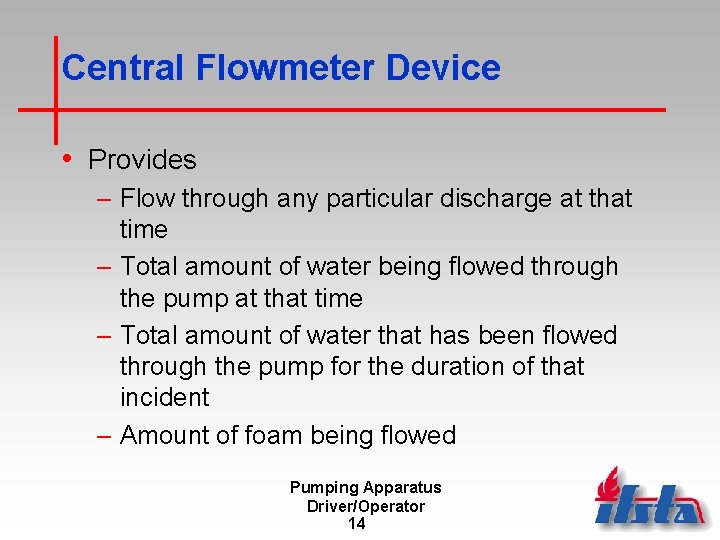 Central Flowmeter Device

• Provides
– Flow through any particular discharge at that time
– Total amount of water being flowed through the pump at that time
– Total amount of water that has been flowed through the pump for the duration of that incident
– Amount of foam being flowed

Pumping Apparatus
Driver/Operator
14

ifsta